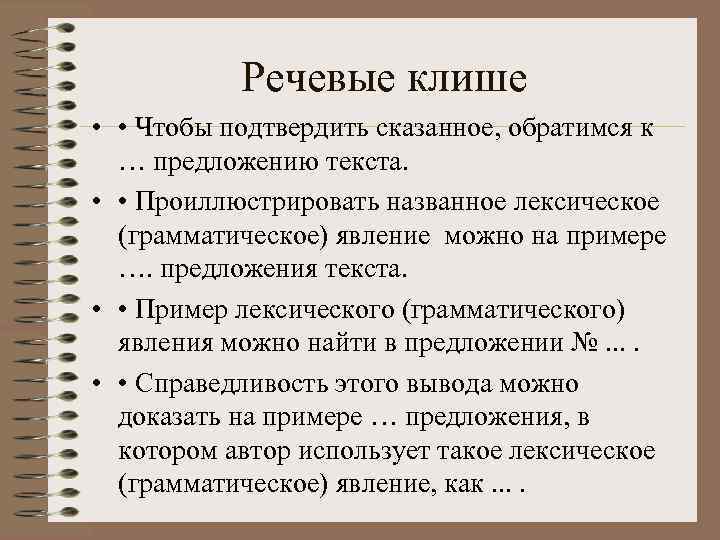 Речевые клише

• • Чтобы подтвердить сказанное, обратимся к … предложению текста.

• • Проиллюстрировать названное лексическое (грамматическое) явление можно на примере …. предложения текста.

• • Пример лексического (грамматического) явления можно найти в предложении № ... .

• • Справедливость этого вывода можно доказать на примере … предложения, в котором автор использует такое лексическое (грамматическое) явление, как ... .